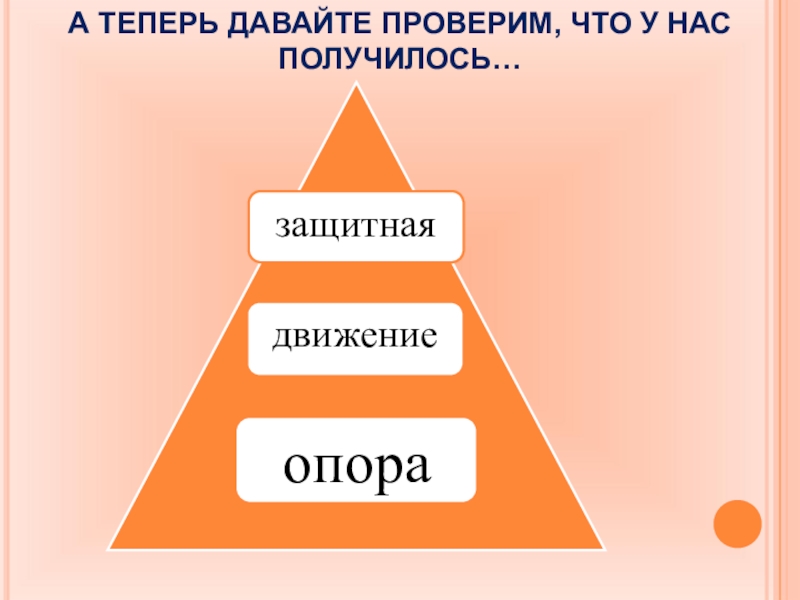 А ТЕПЕРЬ ДАВАЙТЕ ПРОВЕРИМ, ЧТО У НАС ПОЛУЧИЛОСЬ…

защитная

движение

опора